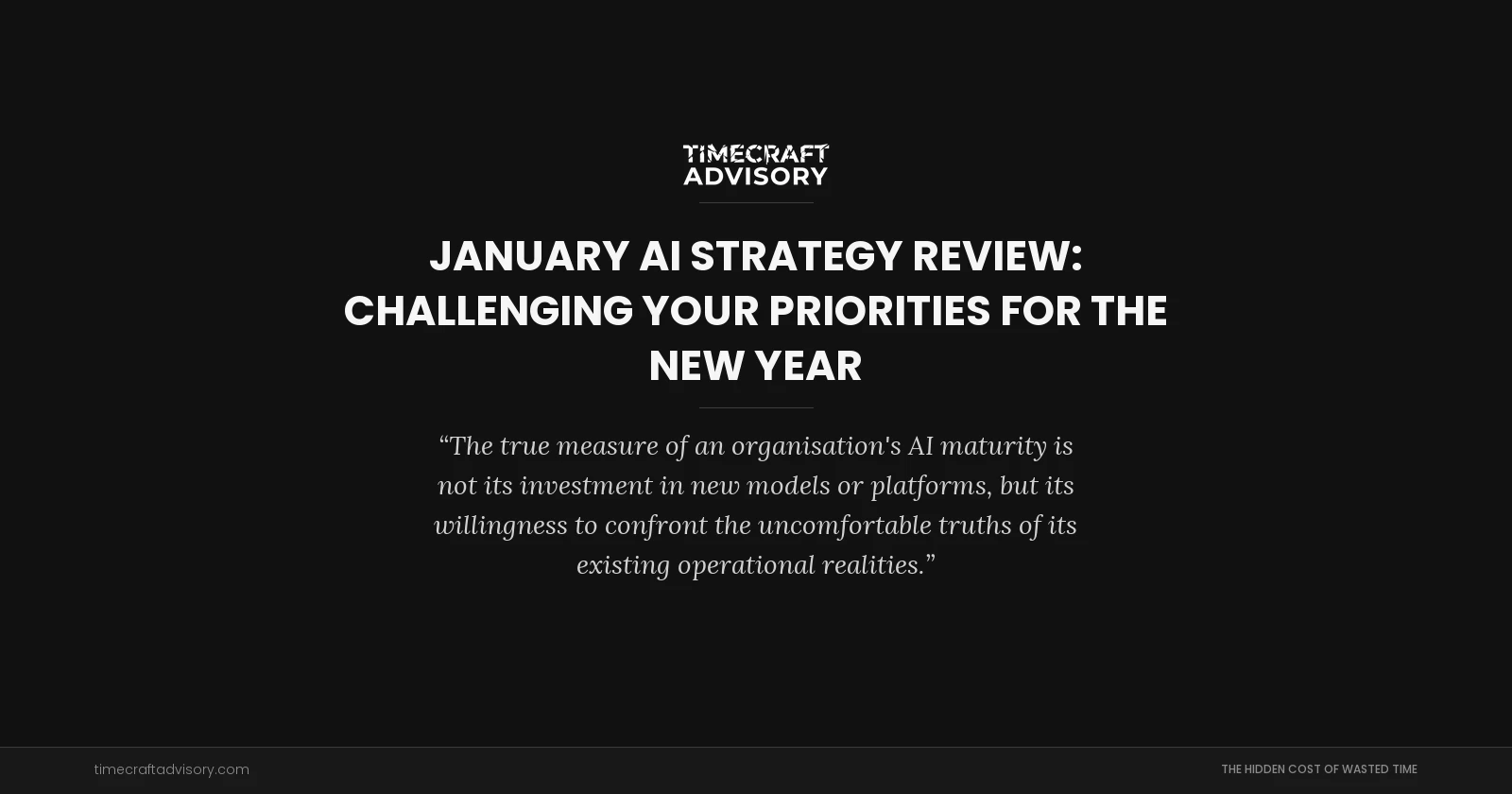 TIMECRAFT ADVISORY

JANUARY AI STRATEGY REVIEW: CHALLENGING YOUR PRIORITIES FOR THE NEW YEAR

“The true measure of an organisation's AI maturity is not its investment in new models or platforms, but its willingness to confront the uncomfortable truths of its existing operational realities.”

timecraftadvisory.com

THE HIDDEN COST OF WASTED TIME